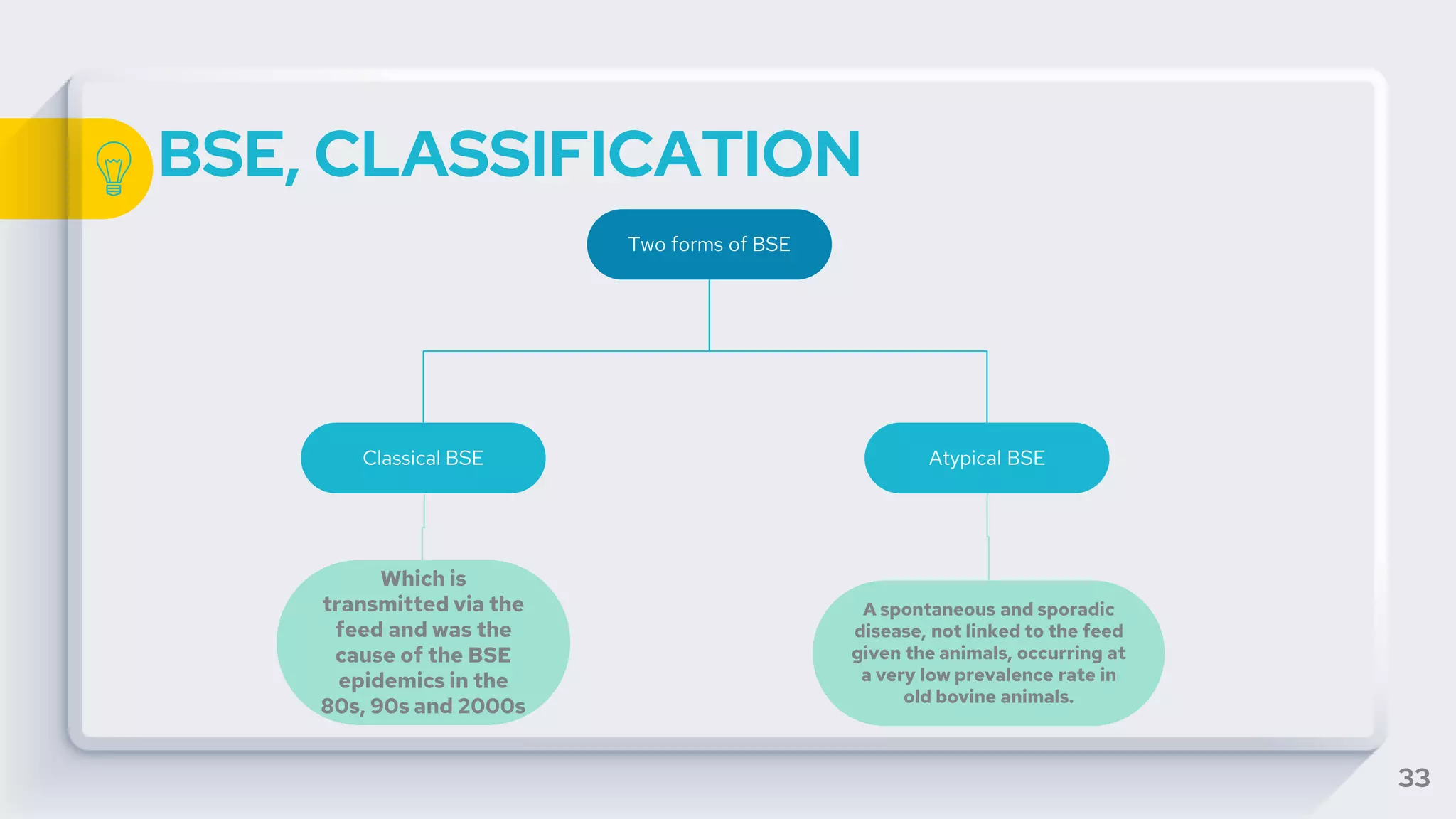 BSE, CLASSIFICATION

Two forms of BSE

Classical BSE

Atypical BSE

Which is transmitted via the feed and was the cause of the BSE epidemics in the 80s, 90s and 2000s

A spontaneous and sporadic disease, not linked to the feed given the animals, occurring at a very low prevalence rate in old bovine animals.

33